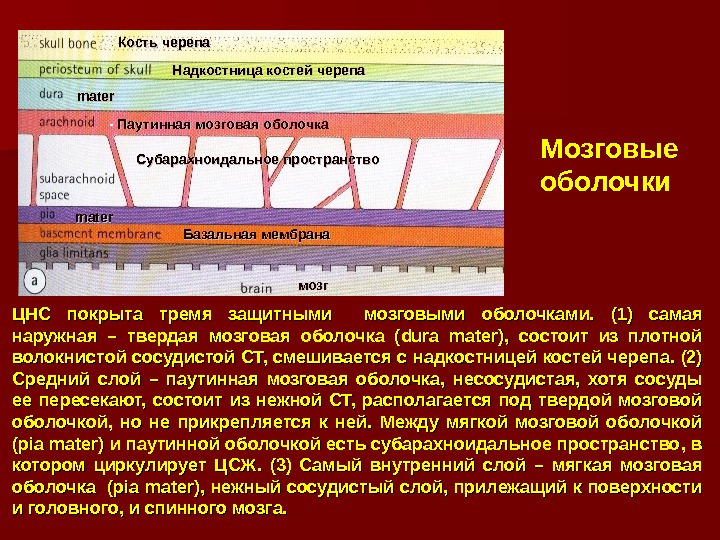 skull bone Кость черепа
periosteum of skull Надкостница костей черепа
dura mater
arachnoid Паутинная мозговая оболочка
Субарахноидальное пространство
subarachnoid space
pia mater
basement membrane Базальная мембрана
glia limitans
a
brain мозг

Мозговые оболочки

ЦНС покрыта тремя защитными мозговыми оболочками. (1) самая наружная – твердая мозговая оболочка (dura mater), состоит из плотной волокнистой сосудистой СТ, смешивается с надкостницей костей черепа. (2) Средний слой – паутинная мозговая оболочка, несосудистая, хотя сосуды ее пересекают, состоит из нежной СТ, располагается под твердой мозговой оболочкой, но не прикрепляется к ней. Между мягкой мозговой оболочкой (pia mater) и паутинной оболочкой есть субарахноидальное пространство, в котором циркулирует ЦСЖ. (3) Самый внутренний слой – мягкая мозговая оболочка (pia mater), нежный сосудистый слой, прилежащий к поверхности и головного, и спинного мозга.